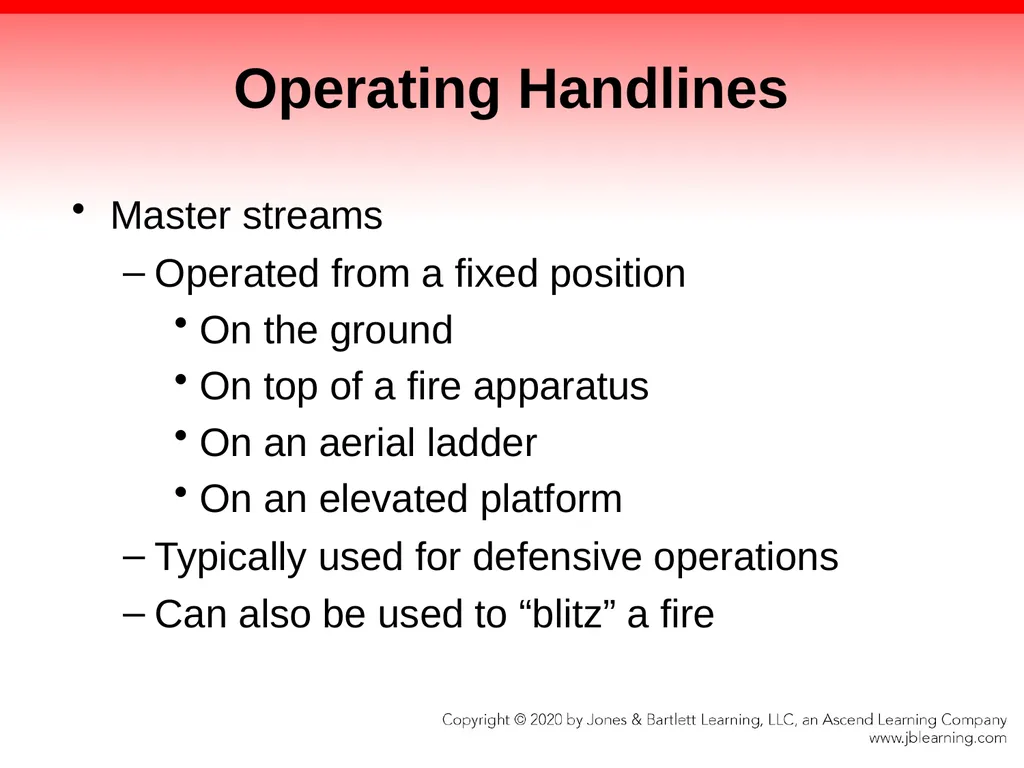 Operating Handlines

• Master streams
– Operated from a fixed position
• On the ground
• On top of a fire apparatus
• On an aerial ladder
• On an elevated platform
– Typically used for defensive operations
– Can also be used to “blitz” a fire

Copyright © 2020 by Jones & Bartlett Learning, LLC, an Ascend Learning Company
www.jblearning.com